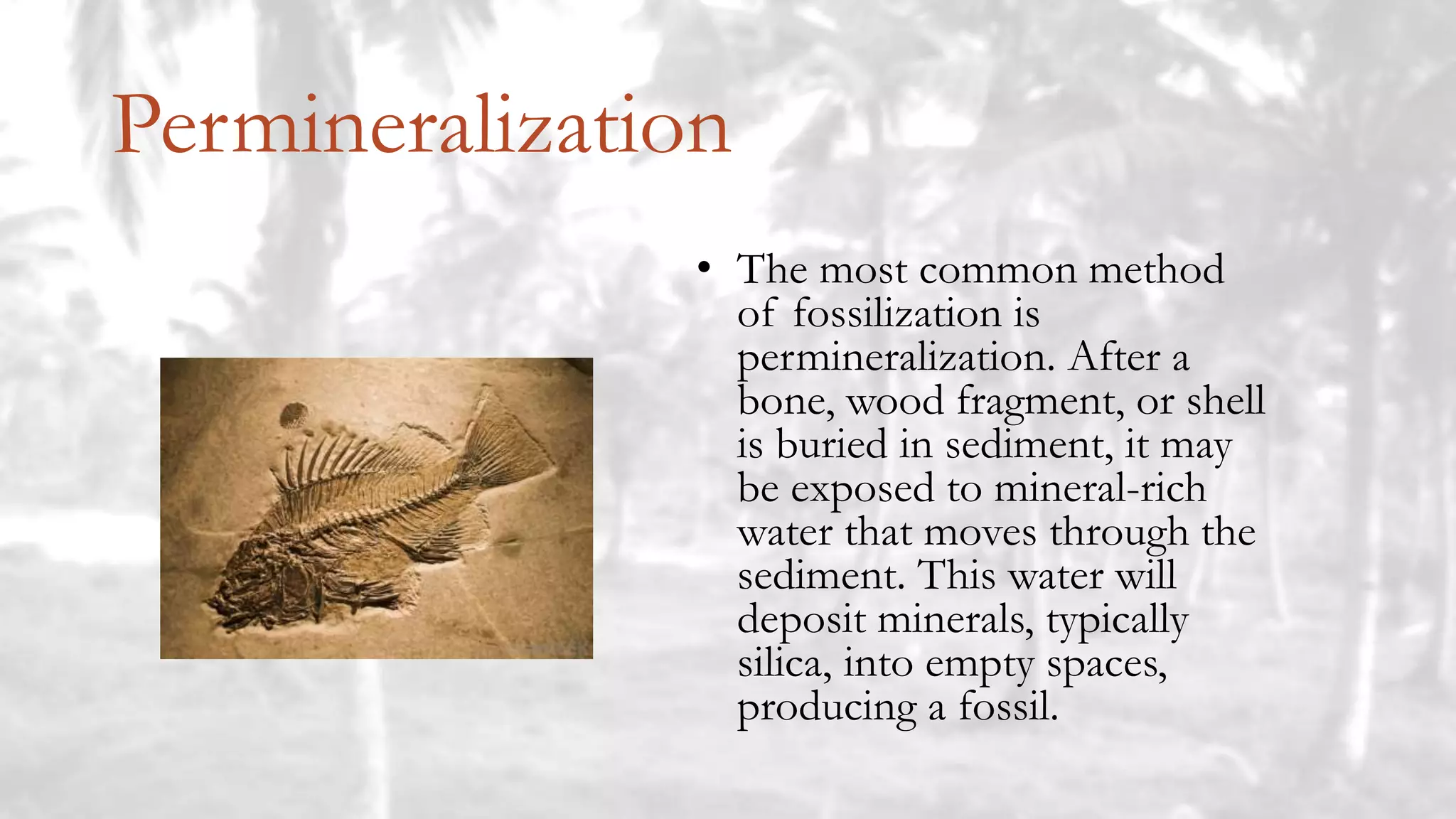 Permineralization

• The most common method of fossilization is permineralization. After a bone, wood fragment, or shell is buried in sediment, it may be exposed to mineral-rich water that moves through the sediment. This water will deposit minerals, typically silica, into empty spaces, producing a fossil.